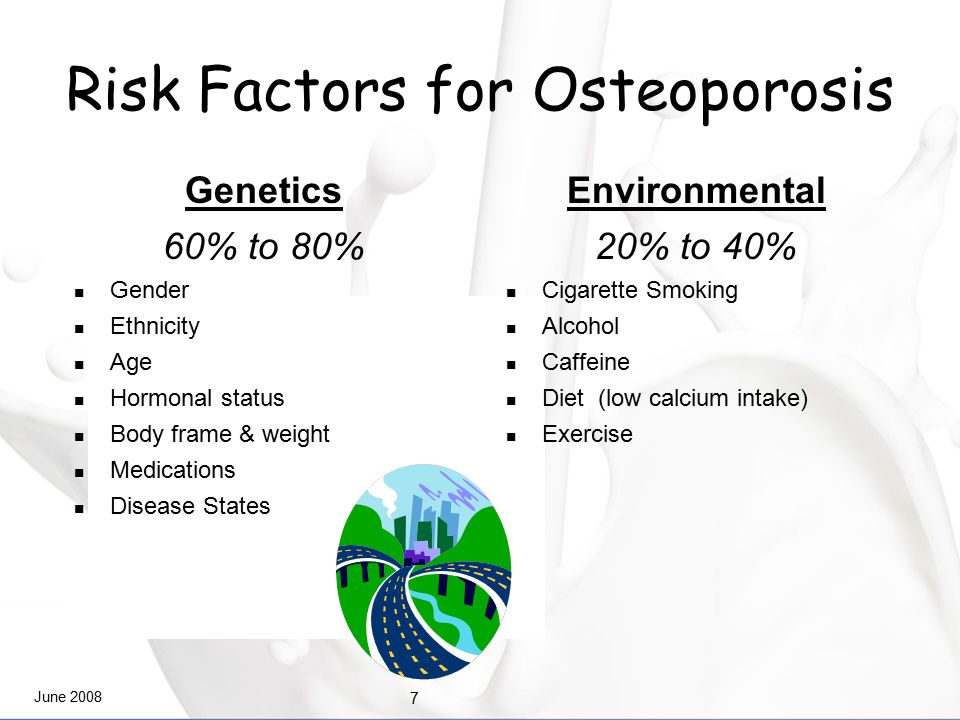 Risk Factors for Osteoporosis

Genetics
60% to 80%
- Gender
- Ethnicity
- Age
- Hormonal status
- Body frame & weight
- Medications
- Disease States

Environmental
20% to 40%
- Cigarette Smoking
- Alcohol
- Caffeine
- Diet (low calcium intake)
- Exercise

June 2008

7